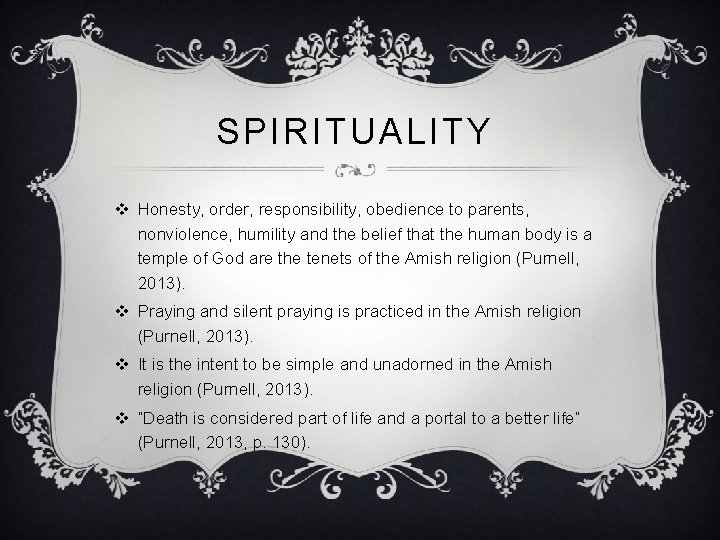 SPIRITUALITY

❖ Honesty, order, responsibility, obedience to parents, nonviolence, humility and the belief that the human body is a temple of God are the tenets of the Amish religion (Purnell, 2013).

❖ Praying and silent praying is practiced in the Amish religion (Purnell, 2013).

❖ It is the intent to be simple and unadorned in the Amish religion (Purnell, 2013).

❖ "Death is considered part of life and a portal to a better life" (Purnell, 2013, p. 130).